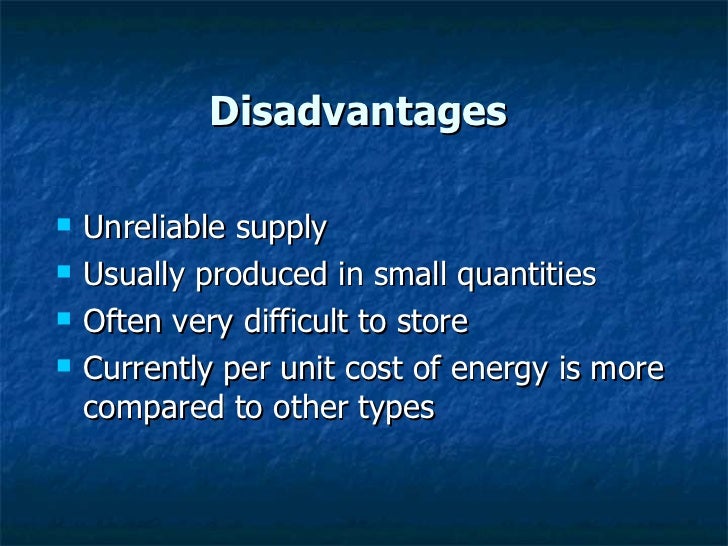 Disadvantages

- Unreliable supply
- Usually produced in small quantities
- Often very difficult to store
- Currently per unit cost of energy is more compared to other types